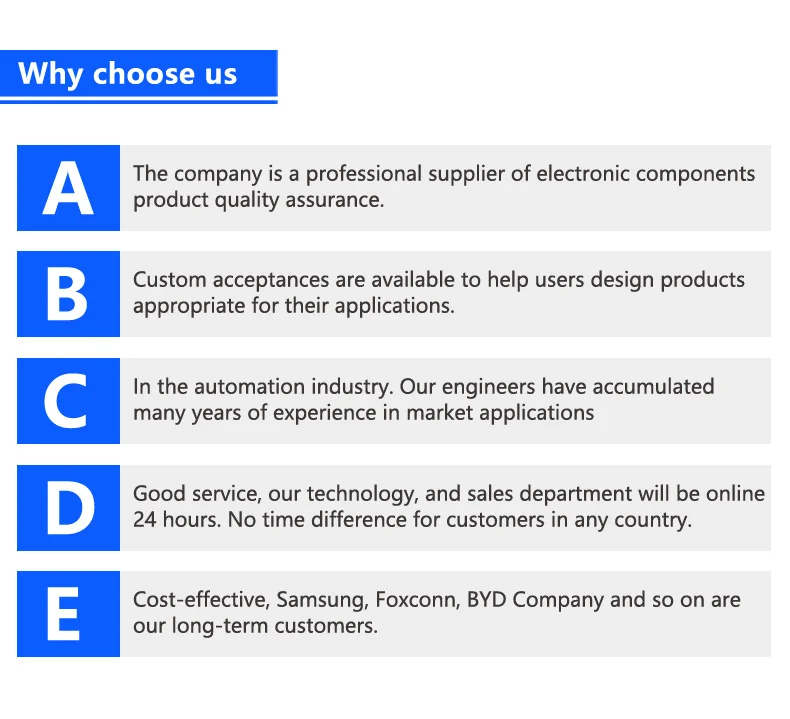 Why choose us

A
The company is a professional supplier of electronic components product quality assurance.

B
Custom acceptances are available to help users design products appropriate for their applications.

C
In the automation industry. Our engineers have accumulated many years of experience in market applications

D
Good service, our technology, and sales department will be online 24 hours. No time difference for customers in any country.

E
Cost-effective, Samsung, Foxconn, BYD Company and so on are our long-term customers.